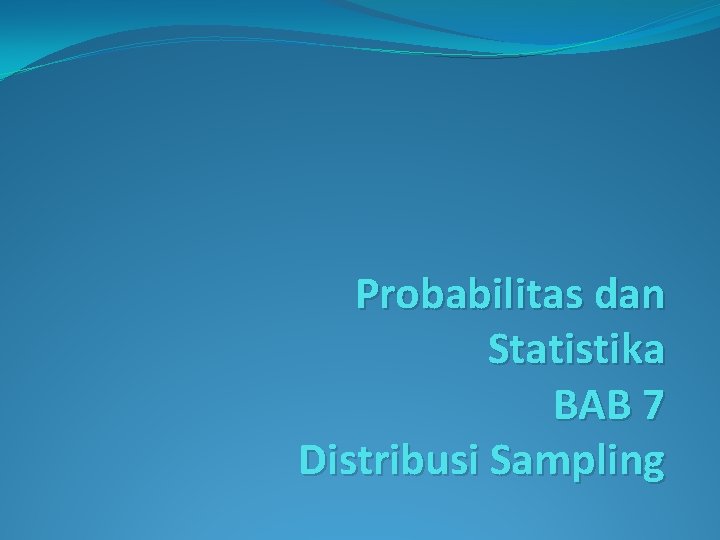 Probabilitas dan Statistika
BAB 7
Distribusi Sampling